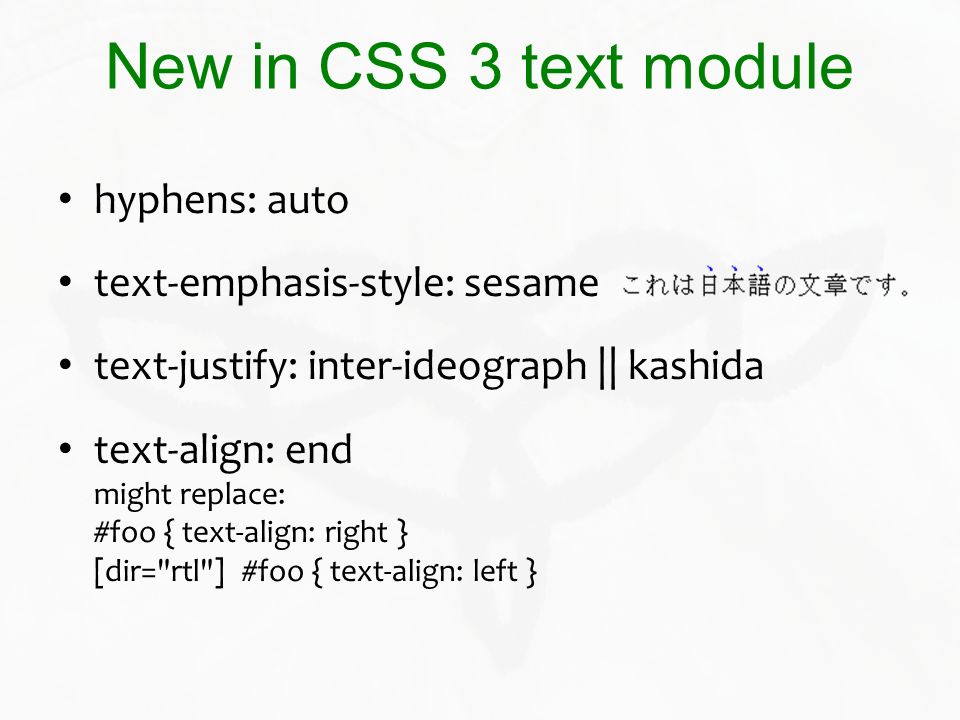 New in CSS 3 text module

• hyphens: auto

• text-emphasis-style: sesame これは日本語の文章です。

• text-justify: inter-ideograph || kashida

• text-align: end
might replace:
#foo { text-align: right }
[dir="rtl"] #foo { text-align: left }